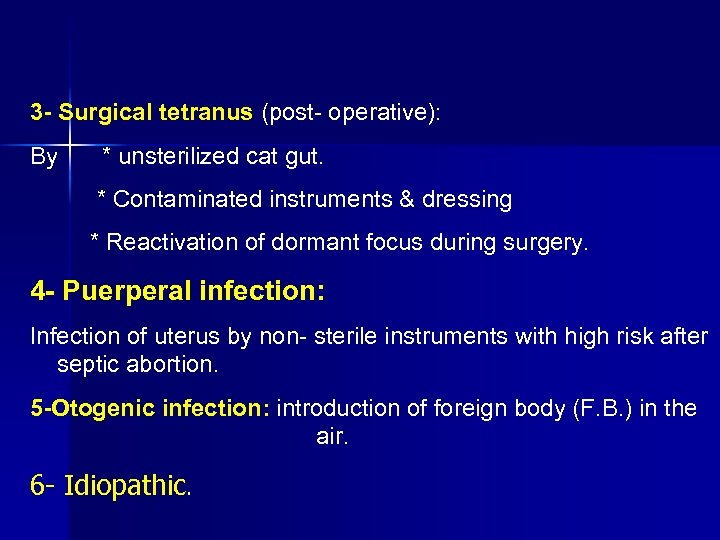 3- Surgical tetranus (post- operative):

By * unsterilized cat gut.

* Contaminated instruments & dressing

* Reactivation of dormant focus during surgery.

4- Puerperal infection:

Infection of uterus by non- sterile instruments with high risk after septic abortion.

5-Otogenic infection: introduction of foreign body (F.B.) in the air.

6- Idiopathic.